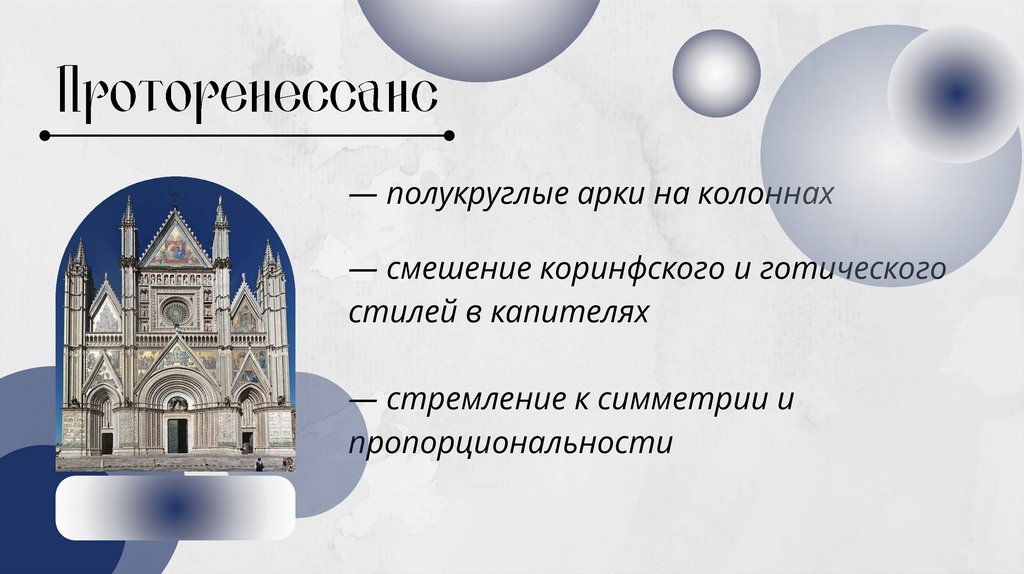 Проторенессанс

— полукруглые арки на колоннах

— смешение коринфского и готического стилей в капителях

— стремление к симметрии и пропорциональности